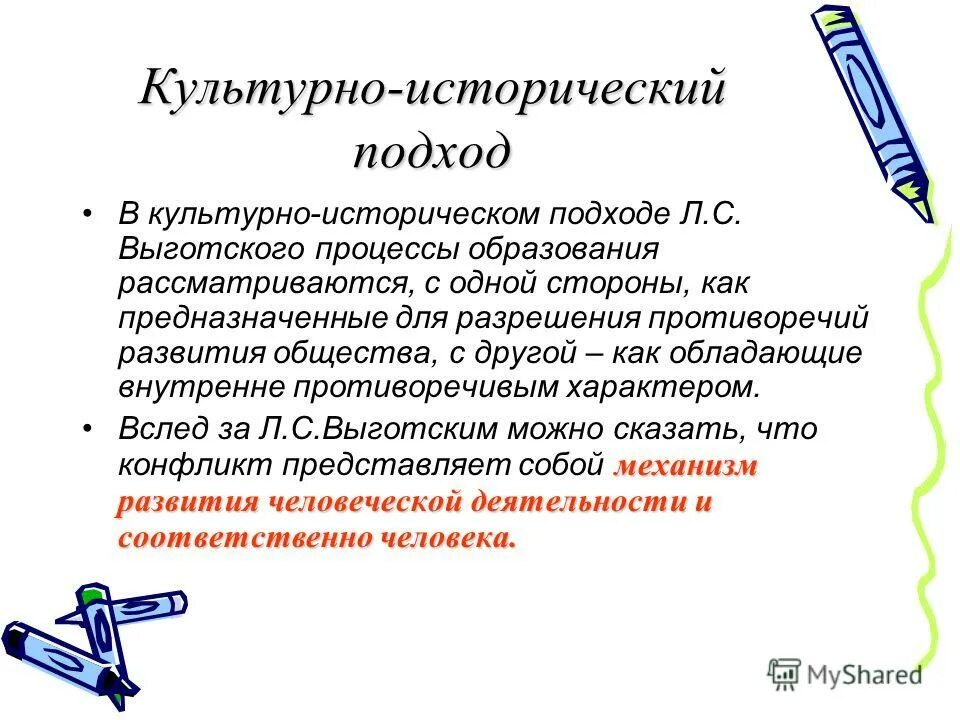 Культурно-исторический подход

• В культурно-историческом подходе Л.С. Выготского процессы образования рассматриваются, с одной стороны, как предназначенные для разрешения противоречий развития общества, с другой – как обладающие внутренне противоречивым характером.

• Вслед за Л.С.Выготским можно сказать, что конфликт представляет собой механизм развития человеческой деятельности и соответственно человека.

MyShared